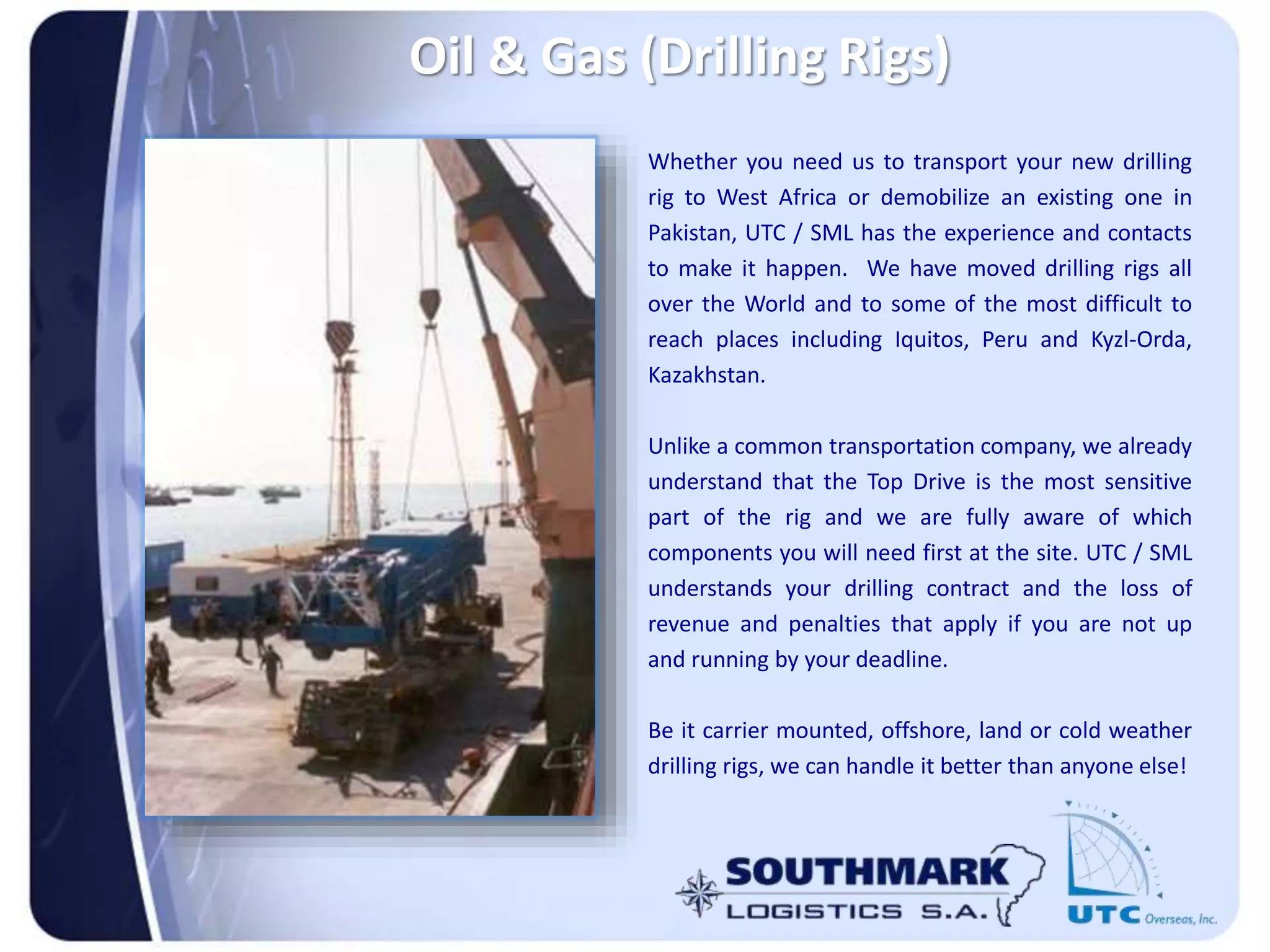 Oil & Gas (Drilling Rigs)

Whether you need us to transport your new drilling rig to West Africa or demobilize an existing one in Pakistan, UTC / SML has the experience and contacts to make it happen. We have moved drilling rigs all over the World and to some of the most difficult to reach places including Iquitos, Peru and Kyzl-Orda, Kazakhstan.

Unlike a common transportation company, we already understand that the Top Drive is the most sensitive part of the rig and we are fully aware of which components you will need first at the site. UTC / SML understands your drilling contract and the loss of revenue and penalties that apply if you are not up and running by your deadline.

Be it carrier mounted, offshore, land or cold weather drilling rigs, we can handle it better than anyone else!

SOUTHMARK LOGISTICS S.A.

UTC Overseas, Inc.